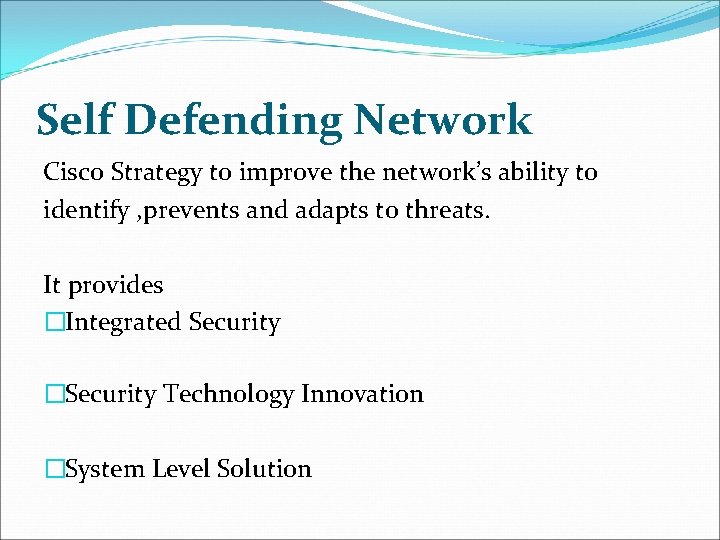 Self Defending Network

Cisco Strategy to improve the network's ability to identify ,prevents and adapts to threats.

It provides
□Integrated Security

□Security Technology Innovation

□System Level Solution